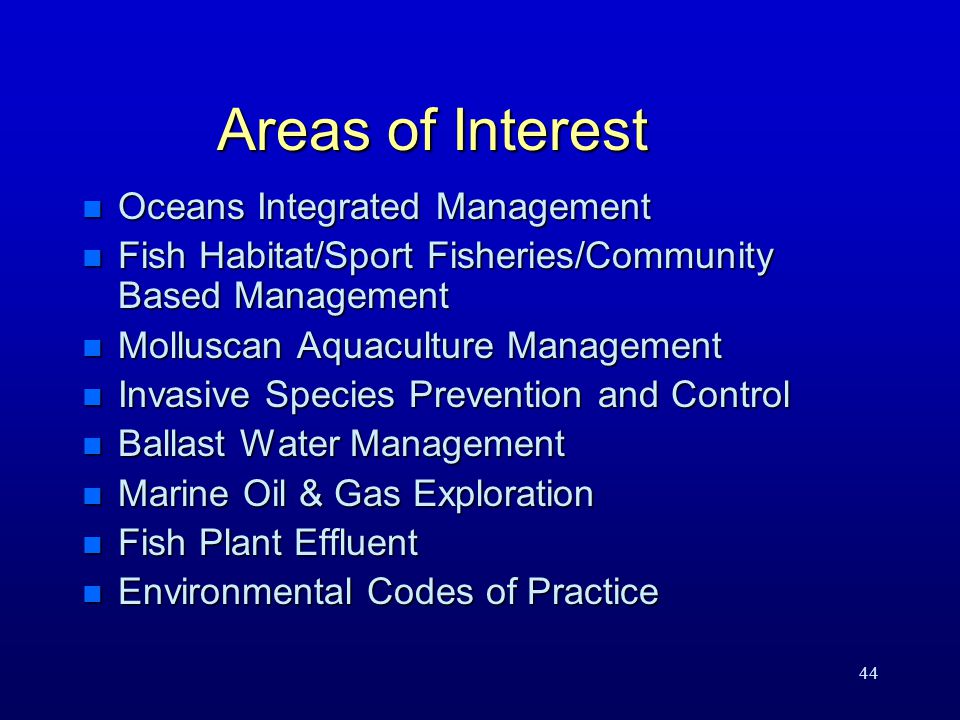 Areas of Interest

- Oceans Integrated Management
- Fish Habitat/Sport Fisheries/Community Based Management
- Molluscan Aquaculture Management
- Invasive Species Prevention and Control
- Ballast Water Management
- Marine Oil & Gas Exploration
- Fish Plant Effluent
- Environmental Codes of Practice

44